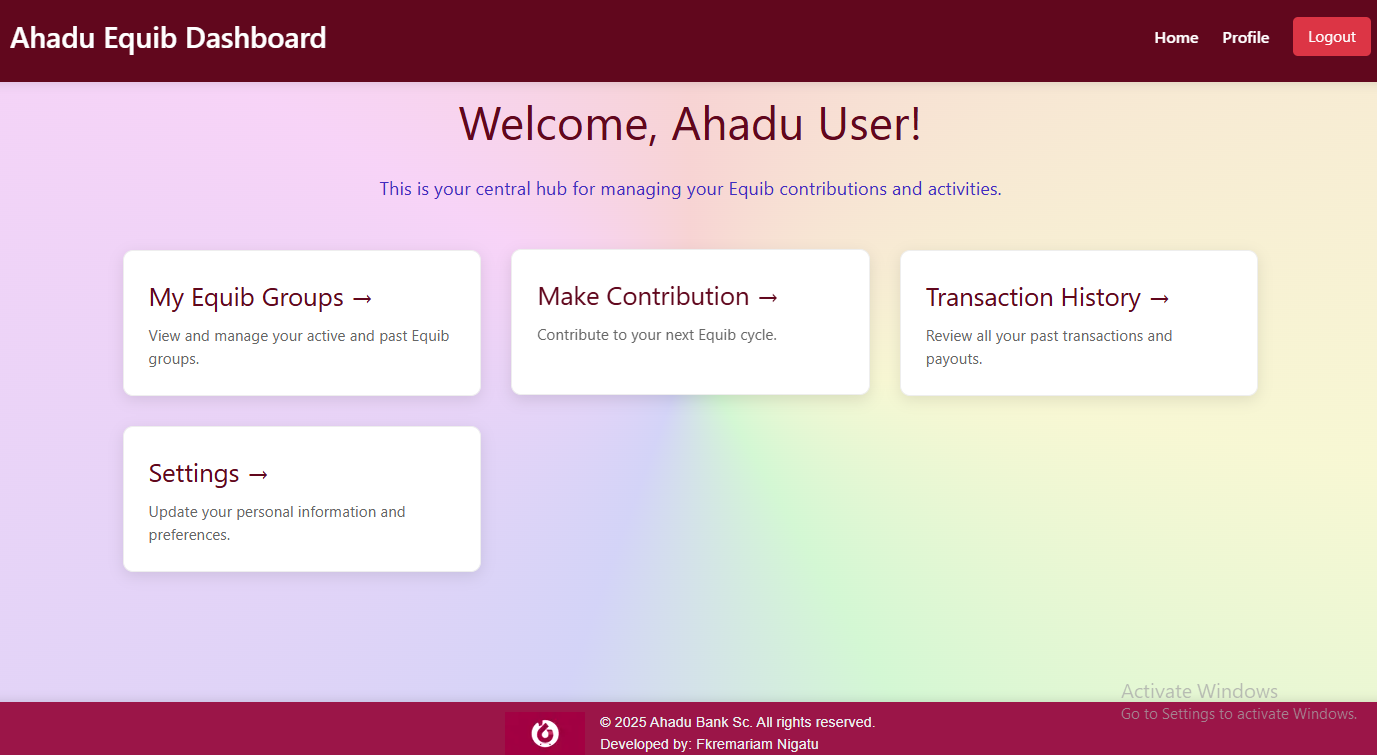 Ahadu Equib Dashboard

Home Profile Logout

Welcome, Ahadu User!

This is your central hub for managing your Equib contributions and activities.

My Equib Groups →

View and manage your active and past Equib groups.

Make Contribution →

Contribute to your next Equib cycle.

Transaction History →

Review all your past transactions and payouts.

Settings →

Update your personal information and preferences.

Activate Windows
Go to Settings to activate Windows.

© 2025 Ahadu Bank Sc. All rights reserved.
Developed by: Fkremariam Nigatu